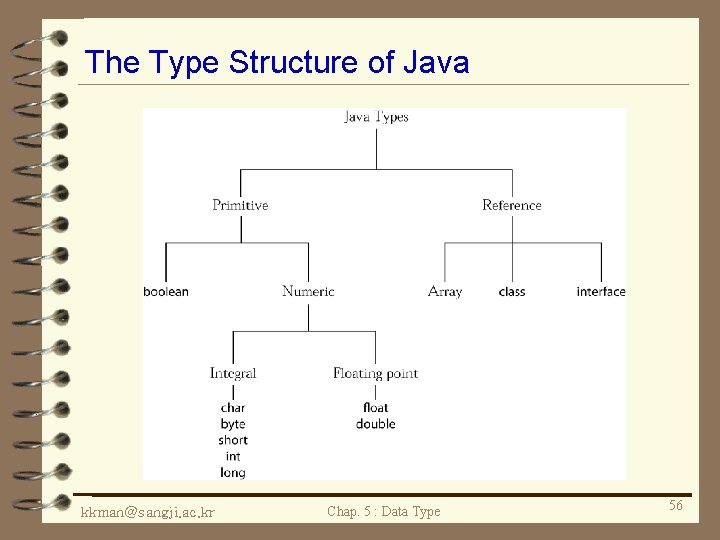 The Type Structure of Java

Java Types

Primitive

Reference

boolean

Numeric

Array

class

interface

Integral

Floating point

char
byte
short
int
long

float
double

kkman@sangji.ac.kr

Chap. 5 : Data Type

56